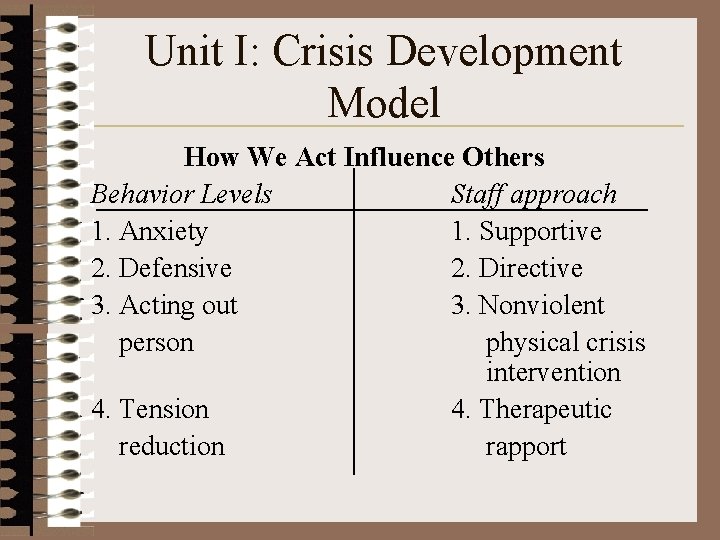 Unit I: Crisis Development Model

How We Act Influence Others

| Behavior Levels | Staff approach |
|---|---|
| 1. Anxiety | 1. Supportive |
| 2. Defensive | 2. Directive |
| 3. Acting out person | 3. Nonviolent physical crisis intervention |
| 4. Tension reduction | 4. Therapeutic rapport |